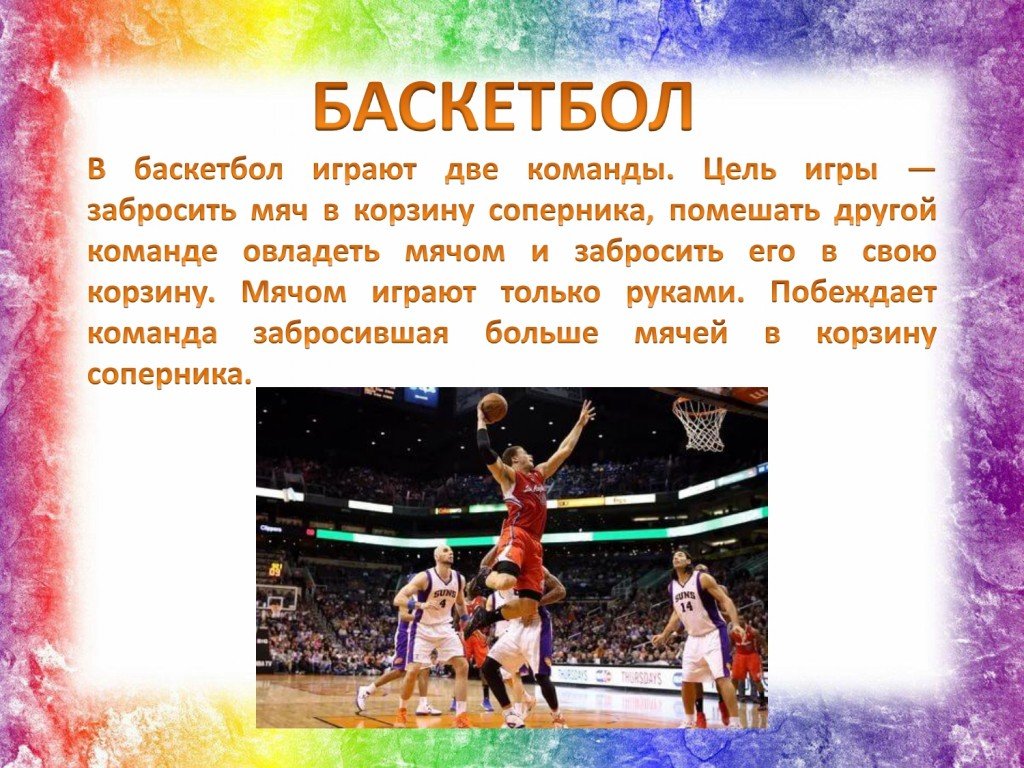 БАСКЕТБОЛ

В баскетбол играют две команды. Цель игры — забросить мяч в корзину соперника, помешать другой команде овладеть мячом и забросить его в свою корзину. Мячом играют только руками. Побеждает команда забросившая больше мячей в корзину соперника.

SUNS
4
SUNS
14
THURSDAYS
THURSDAYS